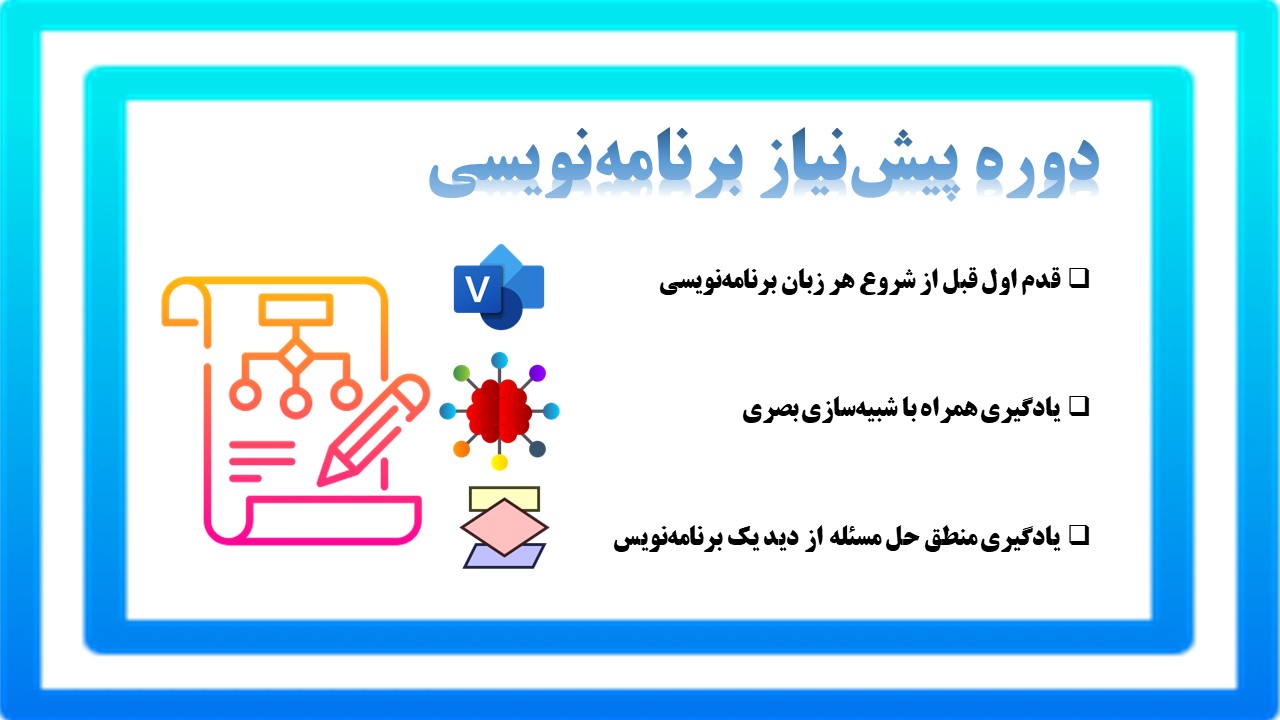 دوره پیش‌نیاز برنامه‌نویسی

V

❑ قدم اول قبل از شروع هر زبان برنامه‌نویسی

❑ یادگیری همراه با شبیه‌سازی بصری

❑ یادگیری منطق حل مسئله از دید یک برنامه‌نویس